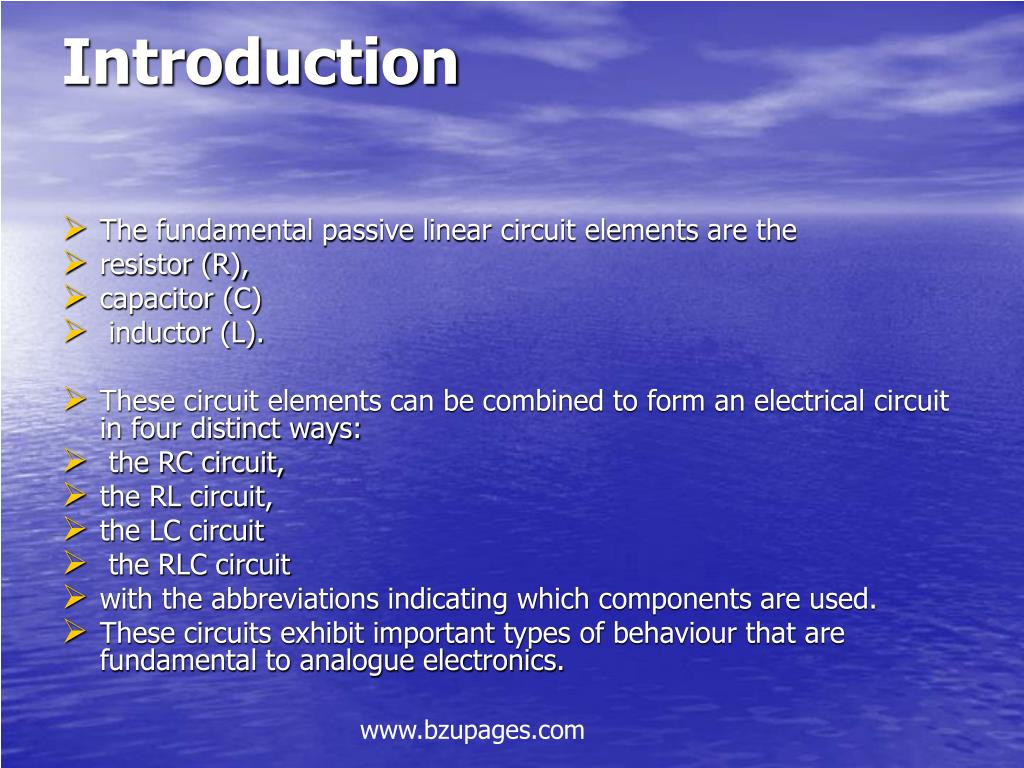 Introduction

➢ The fundamental passive linear circuit elements are the
➢ resistor (R),
➢ capacitor (C)
➢ inductor (L).

➢ These circuit elements can be combined to form an electrical circuit in four distinct ways:
➢ the RC circuit,
➢ the RL circuit,
➢ the LC circuit
➢ the RLC circuit
➢ with the abbreviations indicating which components are used.
➢ These circuits exhibit important types of behaviour that are fundamental to analogue electronics.

www.bzupages.com